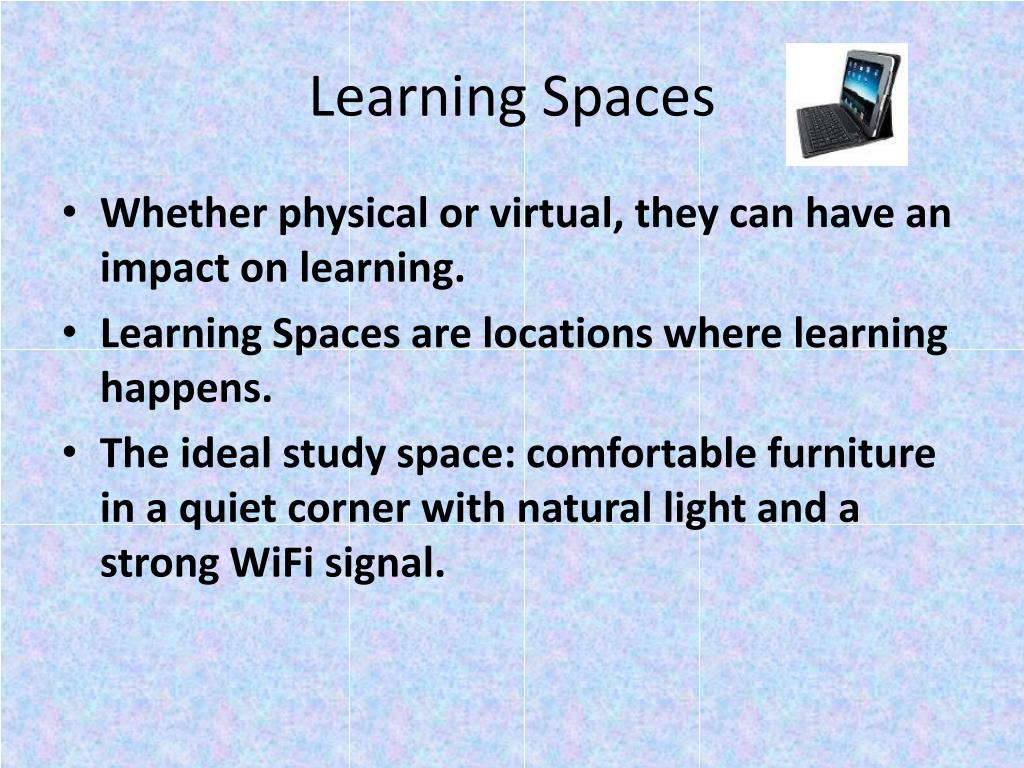 Learning Spaces

• Whether physical or virtual, they can have an impact on learning.
• Learning Spaces are locations where learning happens.
• The ideal study space: comfortable furniture in a quiet corner with natural light and a strong WiFi signal.